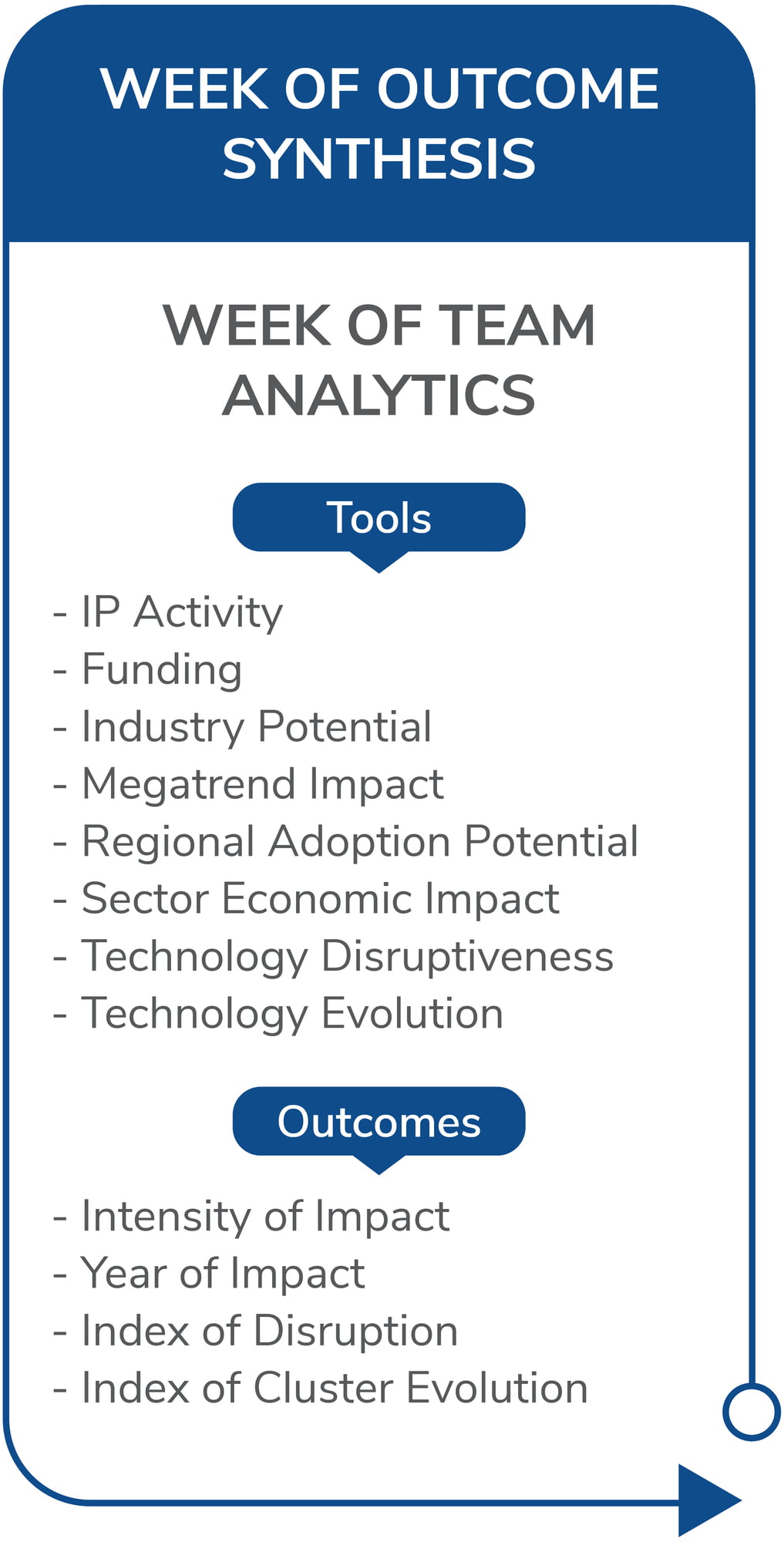 WEEK OF OUTCOME SYNTHESIS

WEEK OF TEAM ANALYTICS

Tools

- IP Activity
- Funding
- Industry Potential
- Megatrend Impact
- Regional Adoption Potential
- Sector Economic Impact
- Technology Disruptiveness
- Technology Evolution

Outcomes

- Intensity of Impact
- Year of Impact
- Index of Disruption
- Index of Cluster Evolution